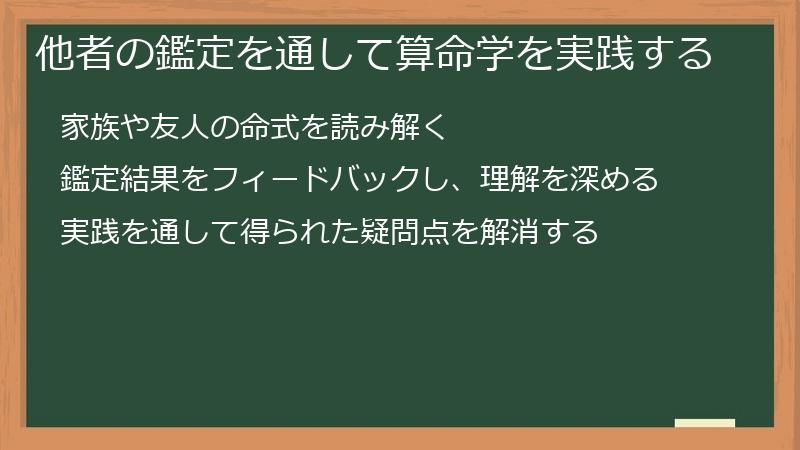 他者の鑑定を通して算命学を実践する

家族や友人の命式を読み解く

鑑定結果をフィードバックし、理解を深める

実践を通して得られた疑問点を解消する